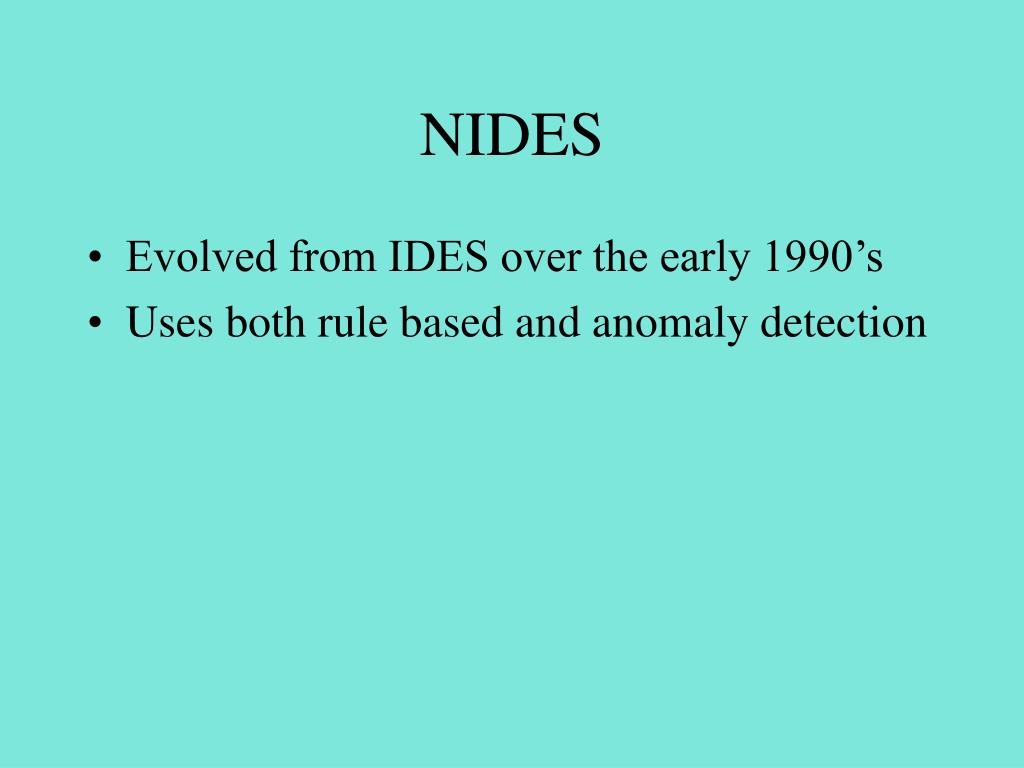 NIDES

• Evolved from IDES over the early 1990’s
• Uses both rule based and anomaly detection